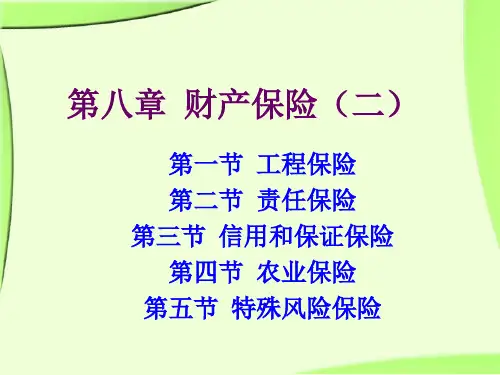 第八章 财产保险（二）

第一节 工程保险
第二节 责任保险
第三节 信用和保证保险
第四节 农业保险
第五节 特殊风险保险